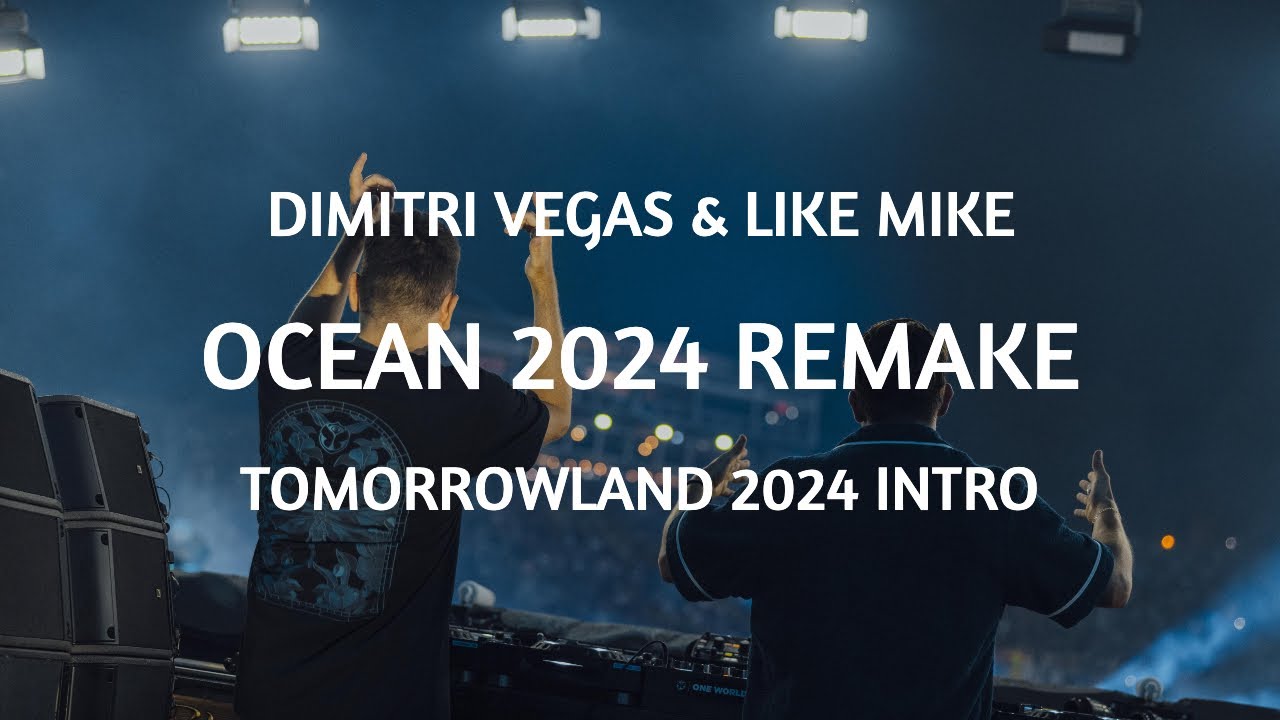 DIMITRI VEGAS & LIKE MIKE

OCEAN 2024 REMAKE

TOMORROWLAND 2024 INTRO

ONE WORLD